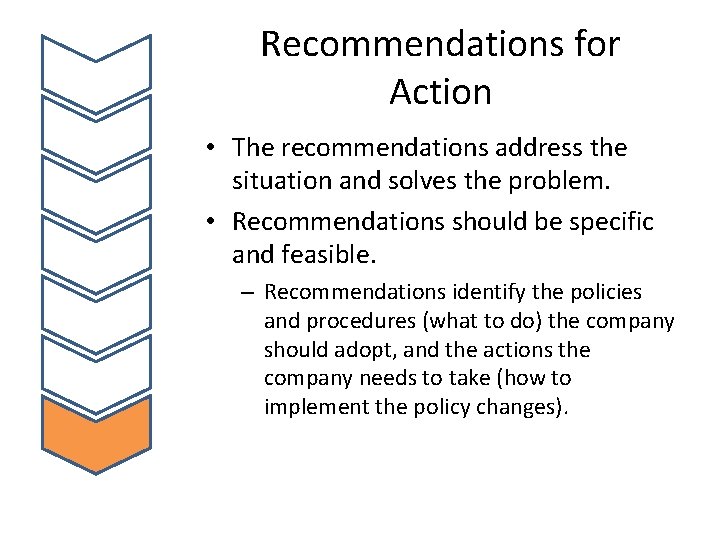 Recommendations for Action

• The recommendations address the situation and solves the problem.

• Recommendations should be specific and feasible.

– Recommendations identify the policies and procedures (what to do) the company should adopt, and the actions the company needs to take (how to implement the policy changes).